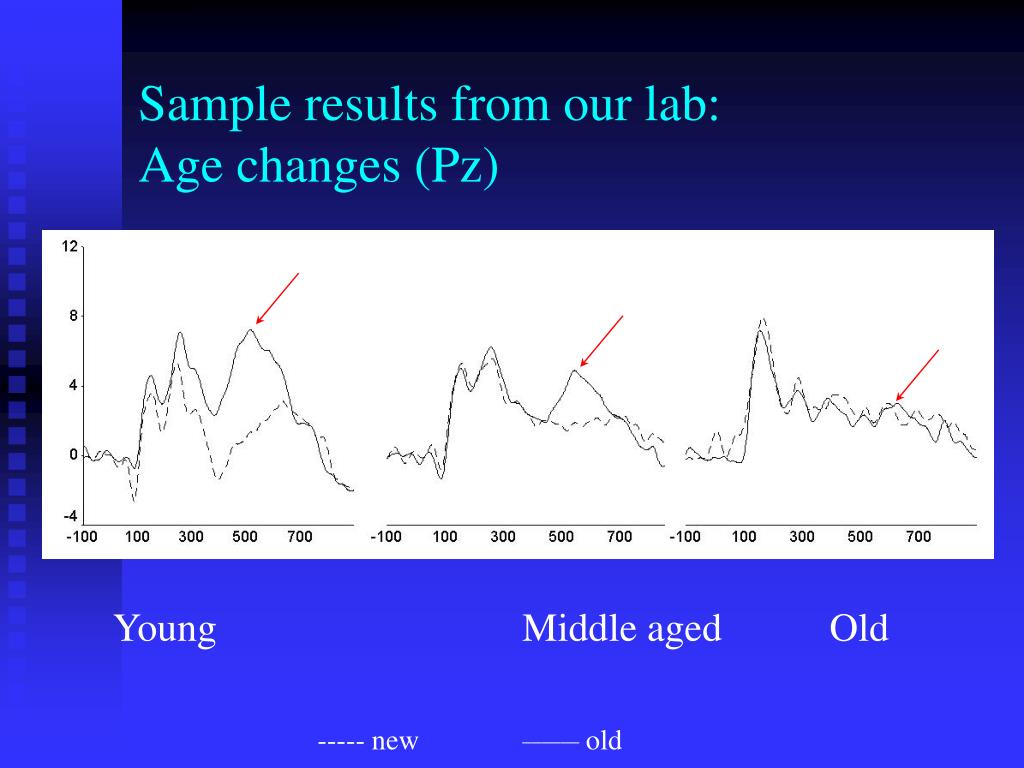 Sample results from our lab:
Age changes (Pz)

12
8
4
0
-4
-100 100 300 500 700
-100 100 300 500 700
-100 100 300 500 700

Young Middle aged Old

----- new —— old